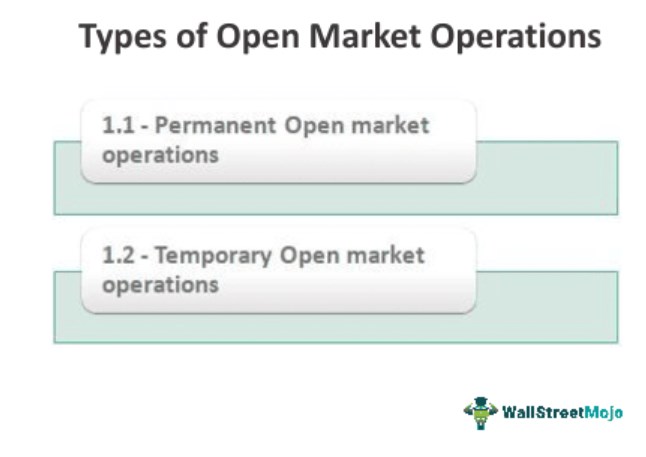 Types of Open Market Operations

1.1 - Permanent Open market operations

1.2 - Temporary Open market operations

WallStreetMojo